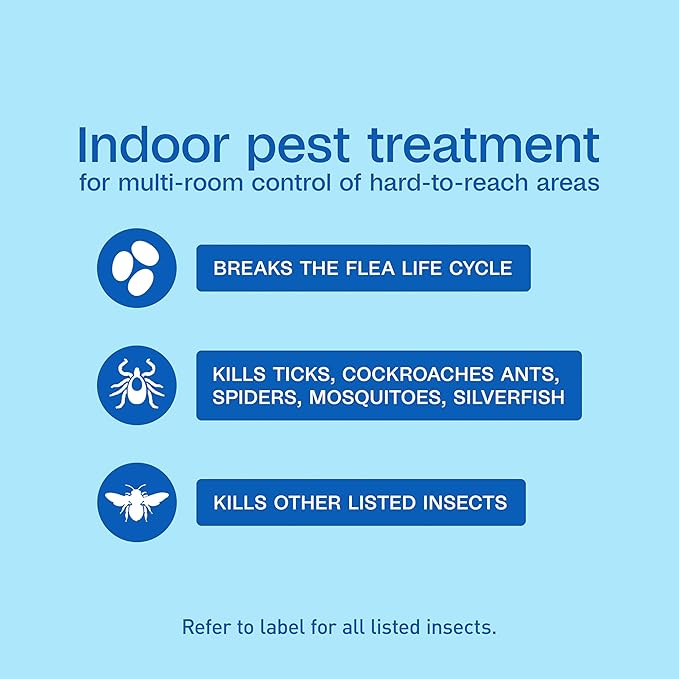 Indoor pest treatment
for multi-room control of hard-to-reach areas

BREAKS THE FLEA LIFE CYCLE

KILLS TICKS, COCKROACHES ANTS, SPIDERS, MOSQUITOES, SILVERFISH

KILLS OTHER LISTED INSECTS

Refer to label for all listed insects.